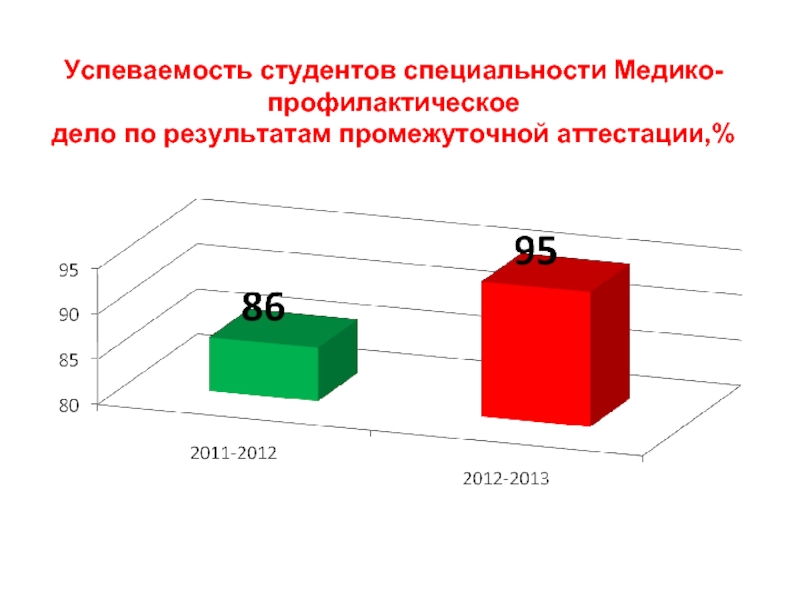 Успеваемость студентов специальности Медико-профилактическое
дело по результатам промежуточной аттестации,%

95
90
85
80

86
95

2011-2012
2012-2013